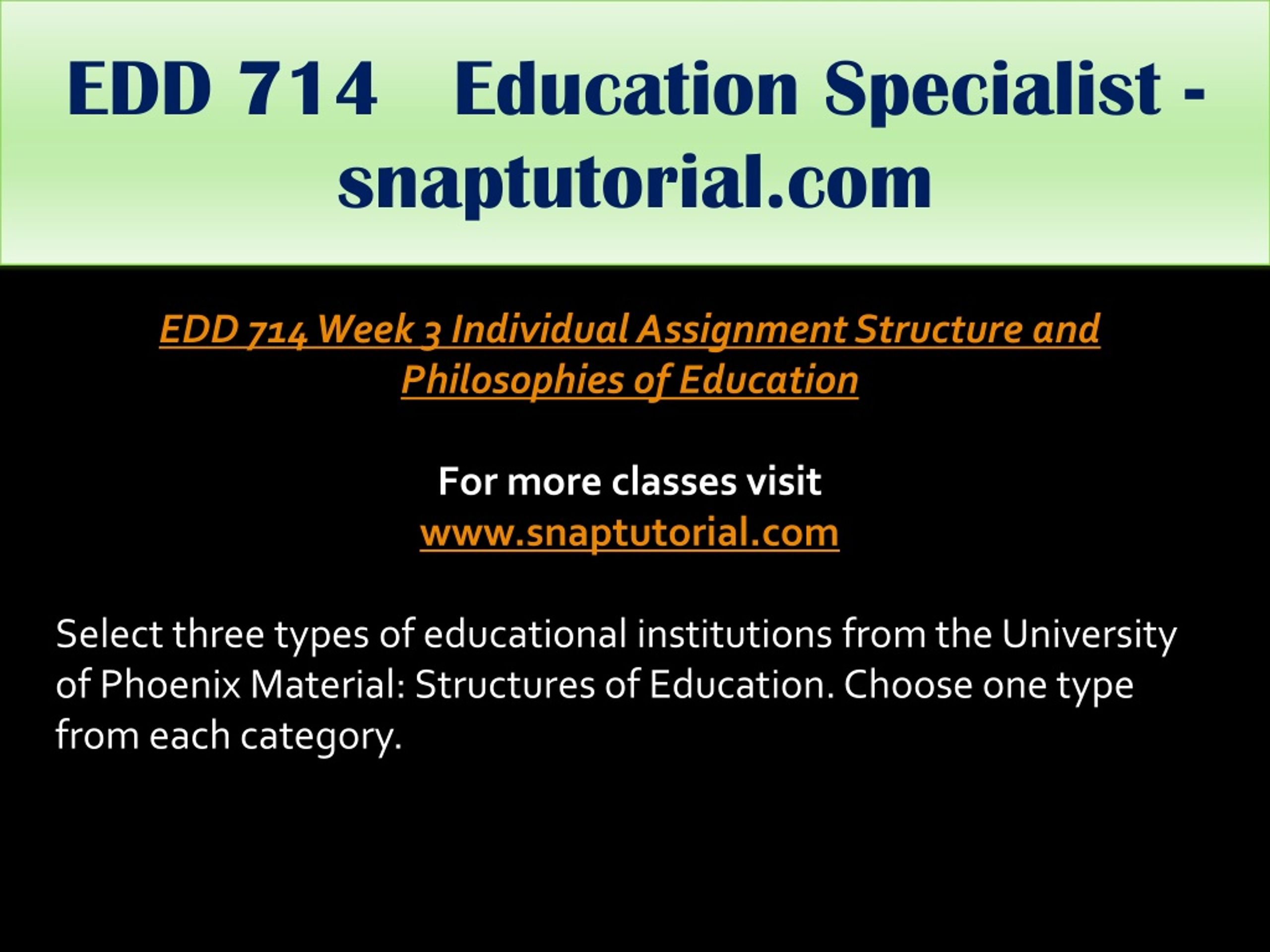 EDD 714 Education Specialist - snaptutorial.com

EDD 714 Week 3 Individual Assignment Structure and Philosophies of Education

For more classes visit
www.snaptutorial.com

Select three types of educational institutions from the University of Phoenix Material: Structures of Education. Choose one type from each category.